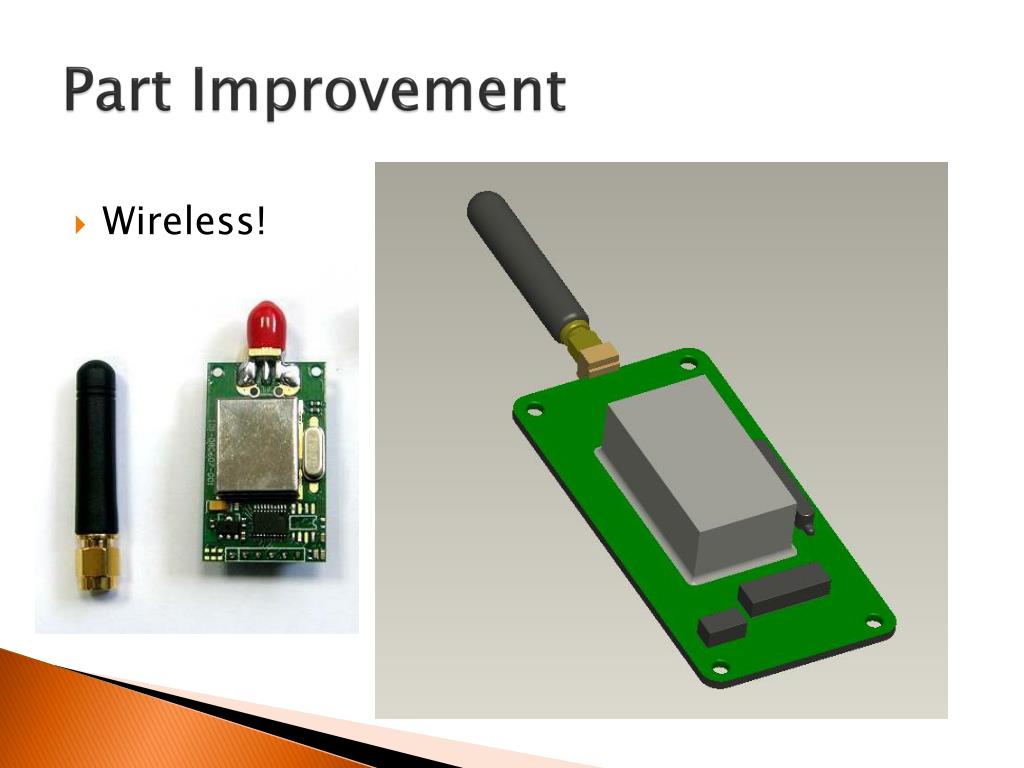 Part Improvement

Wireless!